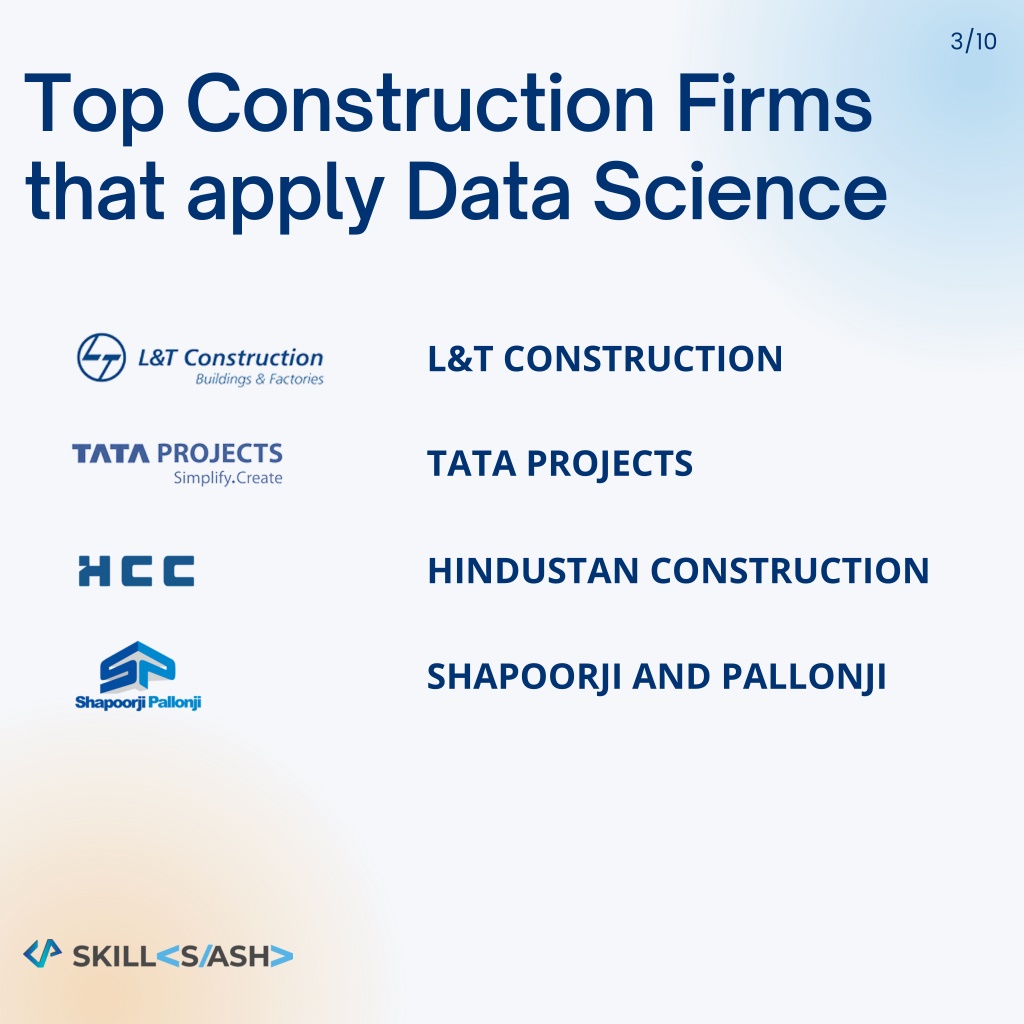 3/10

Top Construction Firms that apply Data Science

L&T Construction
Buildings & Factories

L&T CONSTRUCTION

TATA PROJECTS
Simplify.Create

TATA PROJECTS

HCC

HINDUSTAN CONSTRUCTION

SP
Shapoorji Pallonji

SHAPOORJI AND PALLONJI

SKILL<S/ASH>